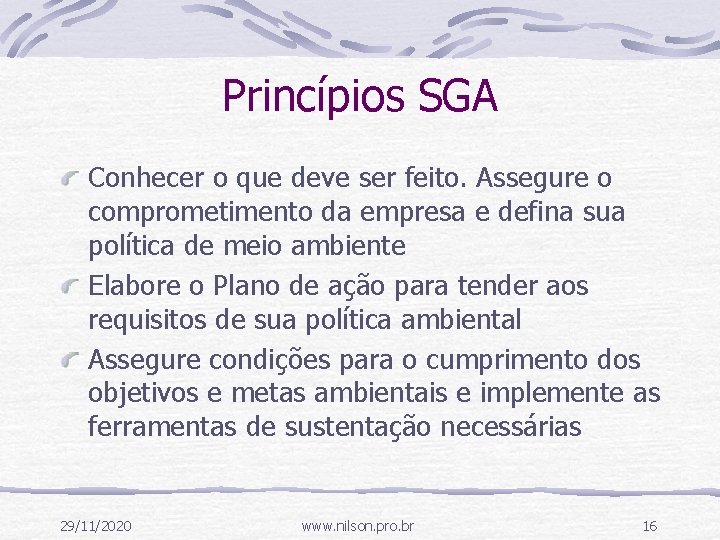 Princípios SGA

Conhecer o que deve ser feito. Assegure o comprometimento da empresa e defina sua política de meio ambiente

Elabore o Plano de ação para tender aos requisitos de sua política ambiental

Assegure condições para o cumprimento dos objetivos e metas ambientais e implemente as ferramentas de sustentação necessárias

29/11/2020 www.nilson.pro.br 16